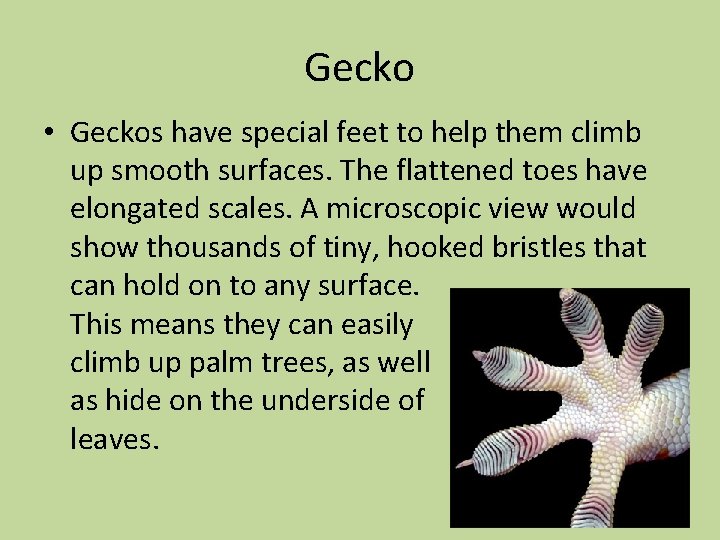 Gecko

• Geckos have special feet to help them climb up smooth surfaces. The flattened toes have elongated scales. A microscopic view would show thousands of tiny, hooked bristles that can hold on to any surface. This means they can easily climb up palm trees, as well as hide on the underside of leaves.